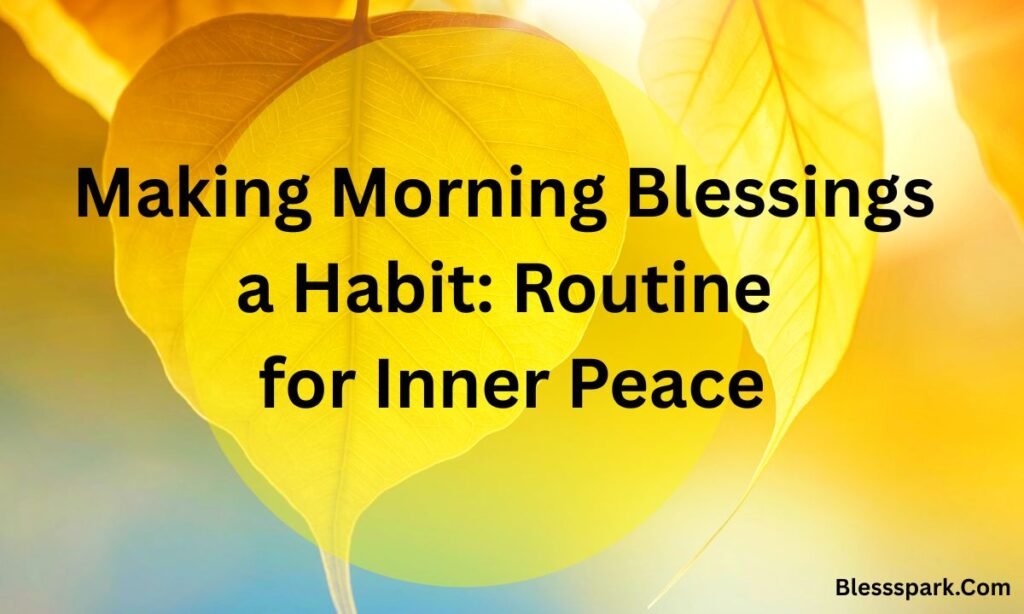 Making Morning Blessings a Habit: Routine for Inner Peace

Blessspark.Com